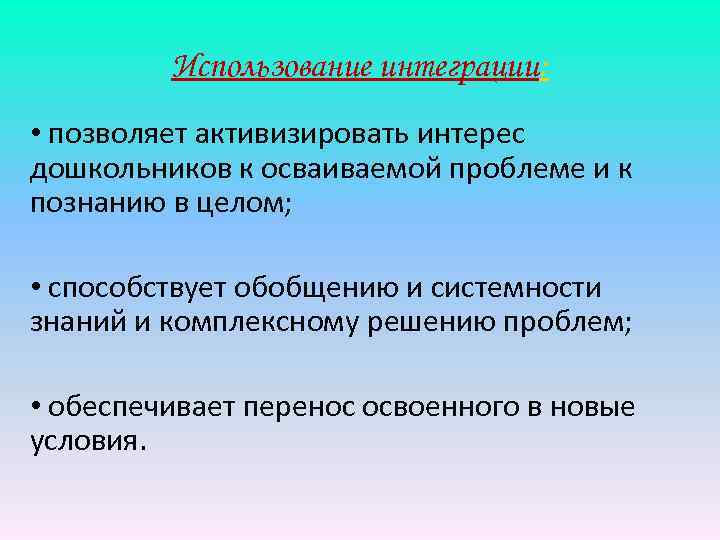 Использование интеграции:

• позволяет активизировать интерес дошкольников к осваиваемой проблеме и к познанию в целом;

• способствует обобщению и системности знаний и комплексному решению проблем;

• обеспечивает перенос освоенного в новые условия.